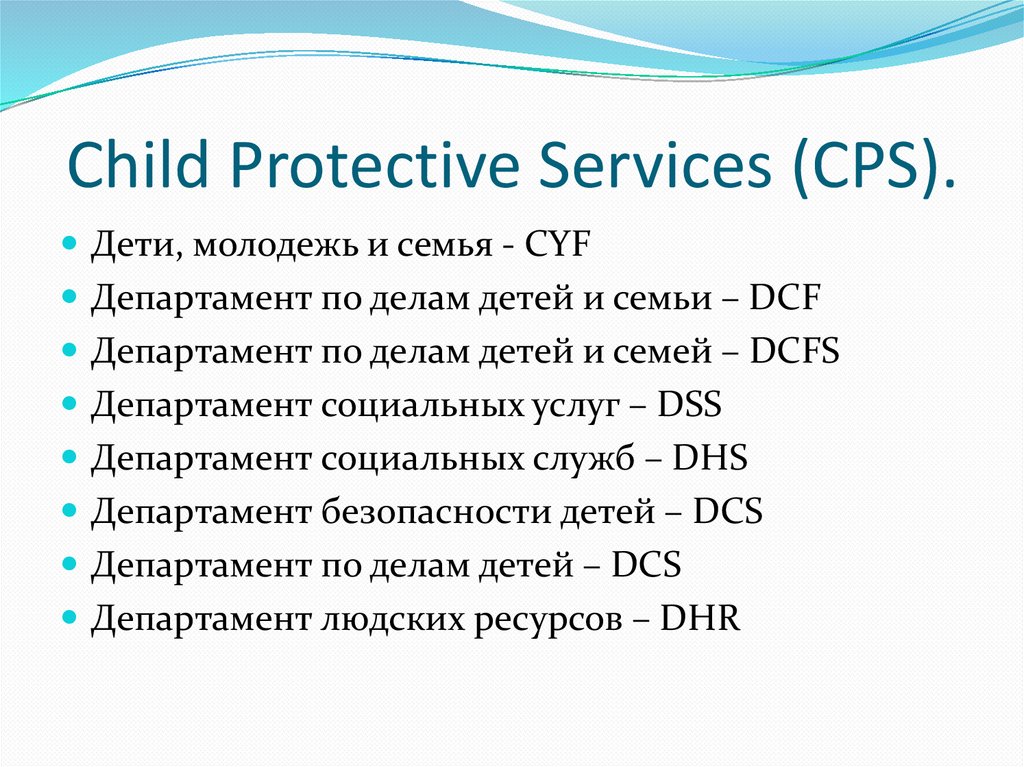 Child Protective Services (CPS).

- Дети, молодежь и семья - CYF
- Департамент по делам детей и семьи – DCF
- Департамент по делам детей и семей – DCFS
- Департамент социальных услуг – DSS
- Департамент социальных служб – DHS
- Департамент безопасности детей – DCS
- Департамент по делам детей – DCS
- Департамент людских ресурсов – DHR